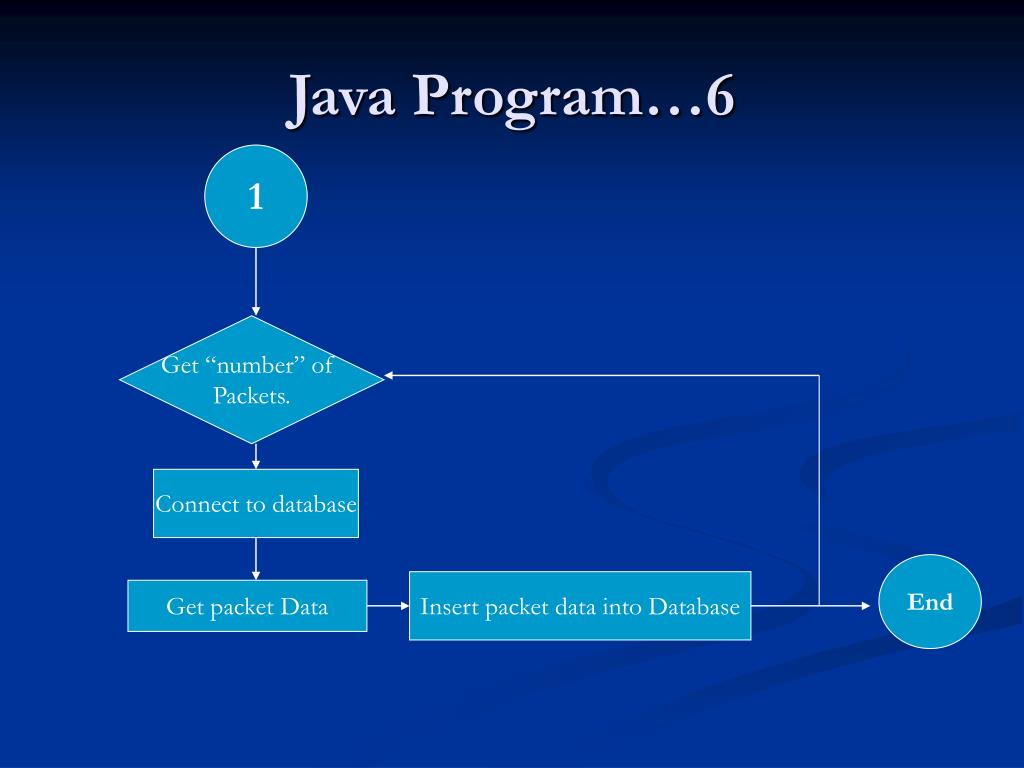 Java Program…6

1

Get “number” of Packets.

Connect to database

Get packet Data

Insert packet data into Database

End